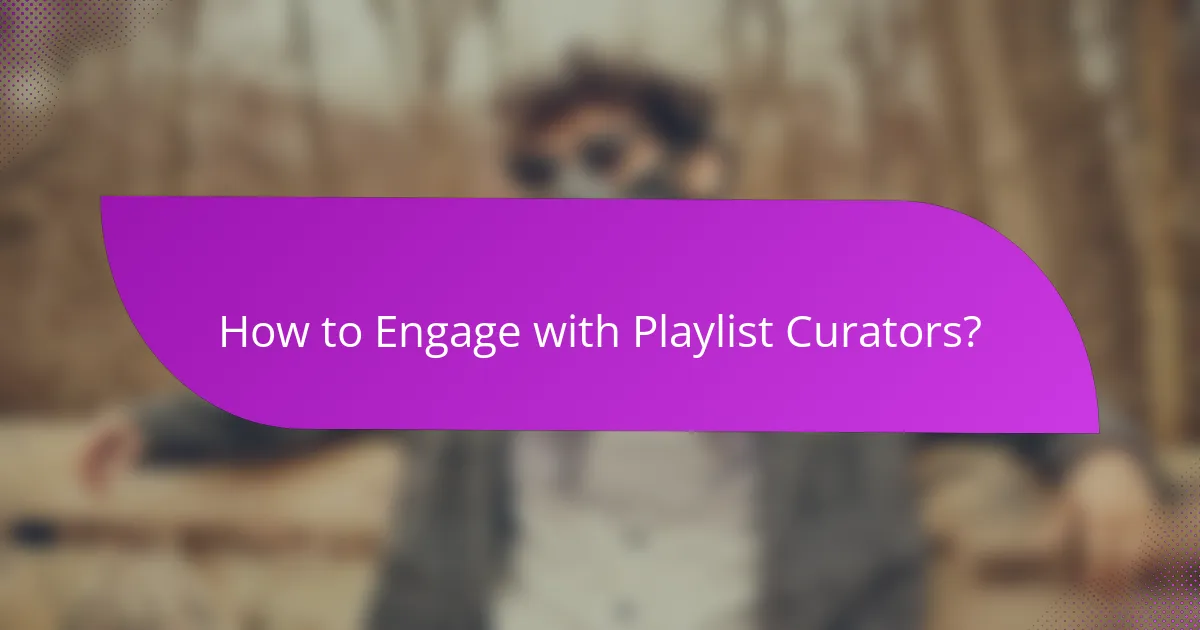 How to Engage with Playlist Curators?